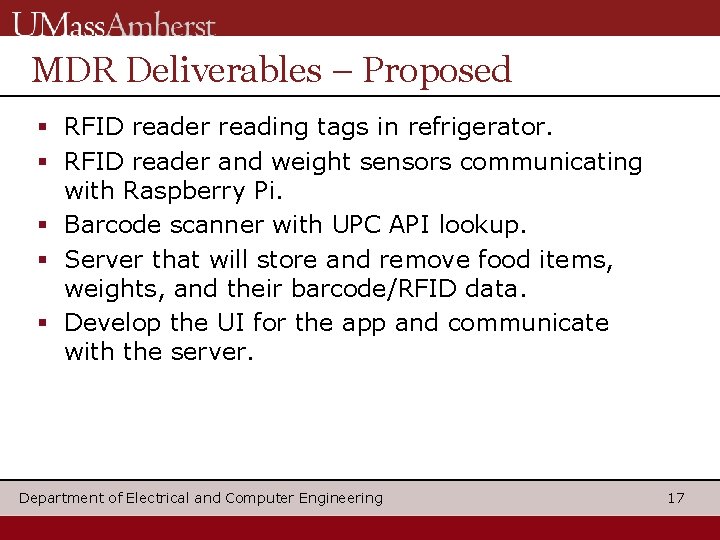 UMassAmherst

MDR Deliverables – Proposed

▪ RFID reader reading tags in refrigerator.
▪ RFID reader and weight sensors communicating with Raspberry Pi.
▪ Barcode scanner with UPC API lookup.
▪ Server that will store and remove food items, weights, and their barcode/RFID data.
▪ Develop the UI for the app and communicate with the server.

Department of Electrical and Computer Engineering

17